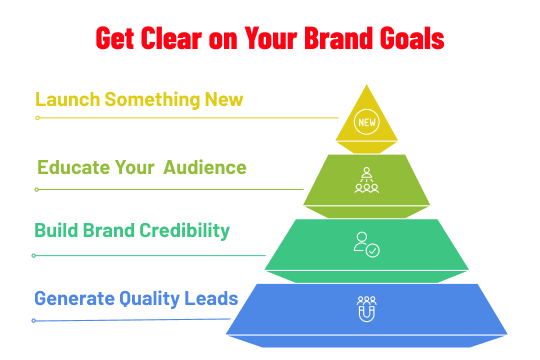 Get Clear on Your Brand Goals

Launch Something New

NEW

Educate Your  Audience

Build Brand Credibility

Generate Quality Leads